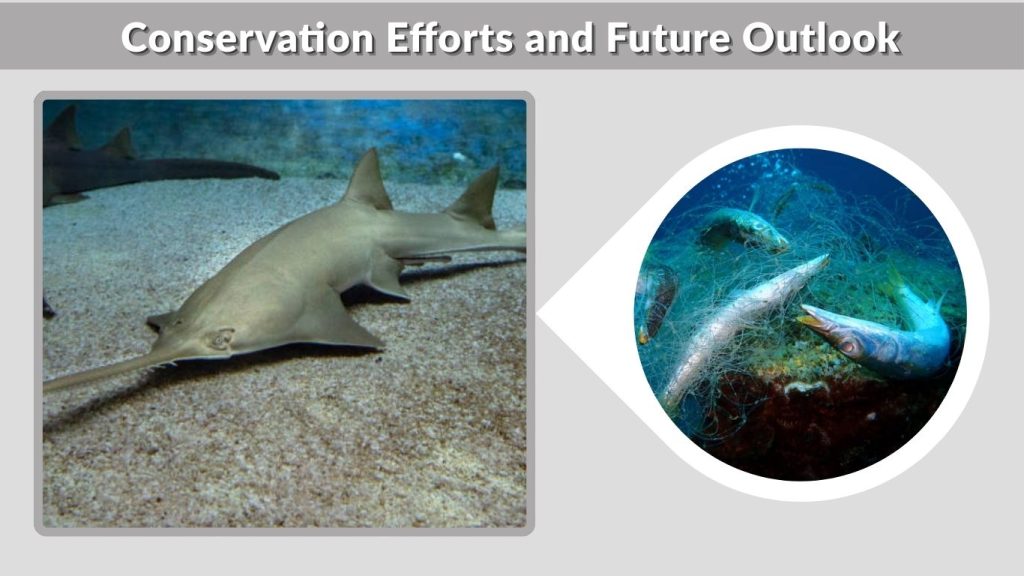 Conservation Efforts and Future Outlook